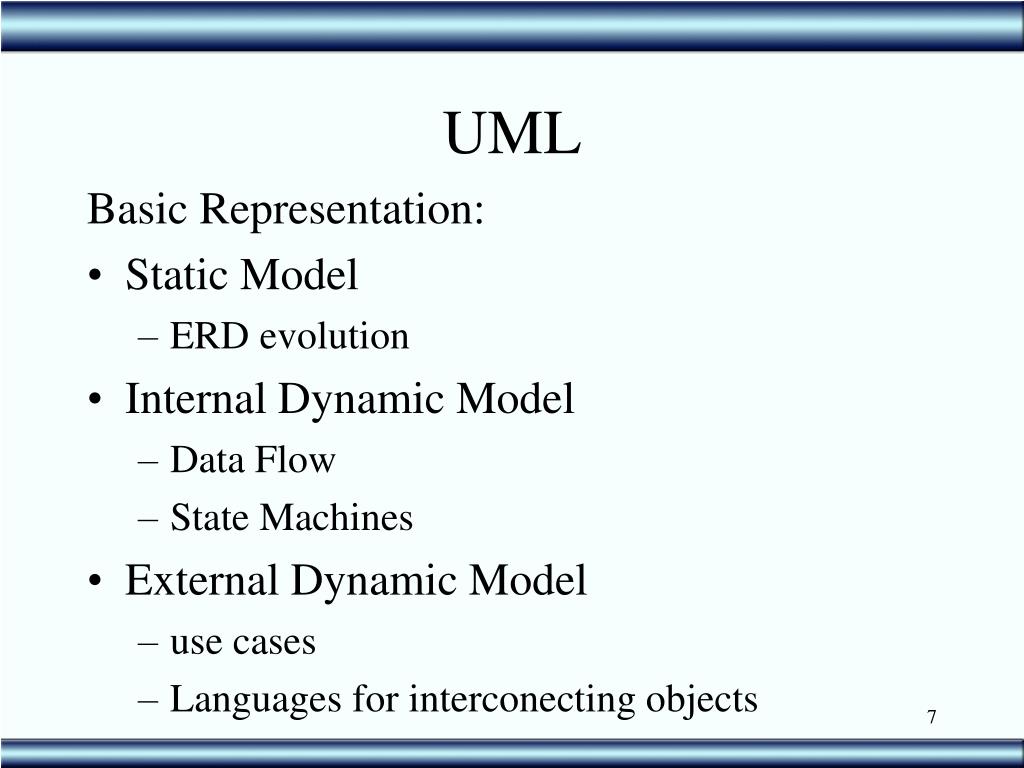 UML

Basic Representation:

• Static Model
  – ERD evolution
• Internal Dynamic Model
  – Data Flow
  – State Machines
• External Dynamic Model
  – use cases
  – Languages for interconecting objects

7